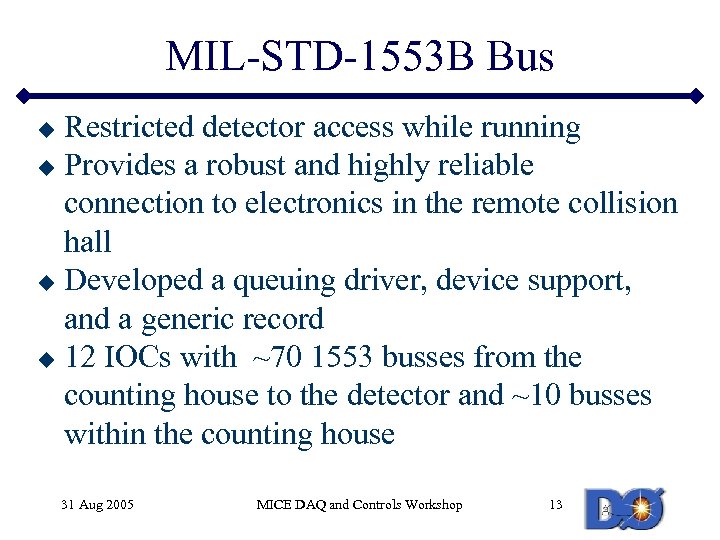 MIL-STD-1553B Bus

◆ Restricted detector access while running
◆ Provides a robust and highly reliable connection to electronics in the remote collision hall
◆ Developed a queuing driver, device support, and a generic record
◆ 12 IOCs with ~70 1553 busses from the counting house to the detector and ~10 busses within the counting house

31 Aug 2005 MICE DAQ and Controls Workshop 13

DØ